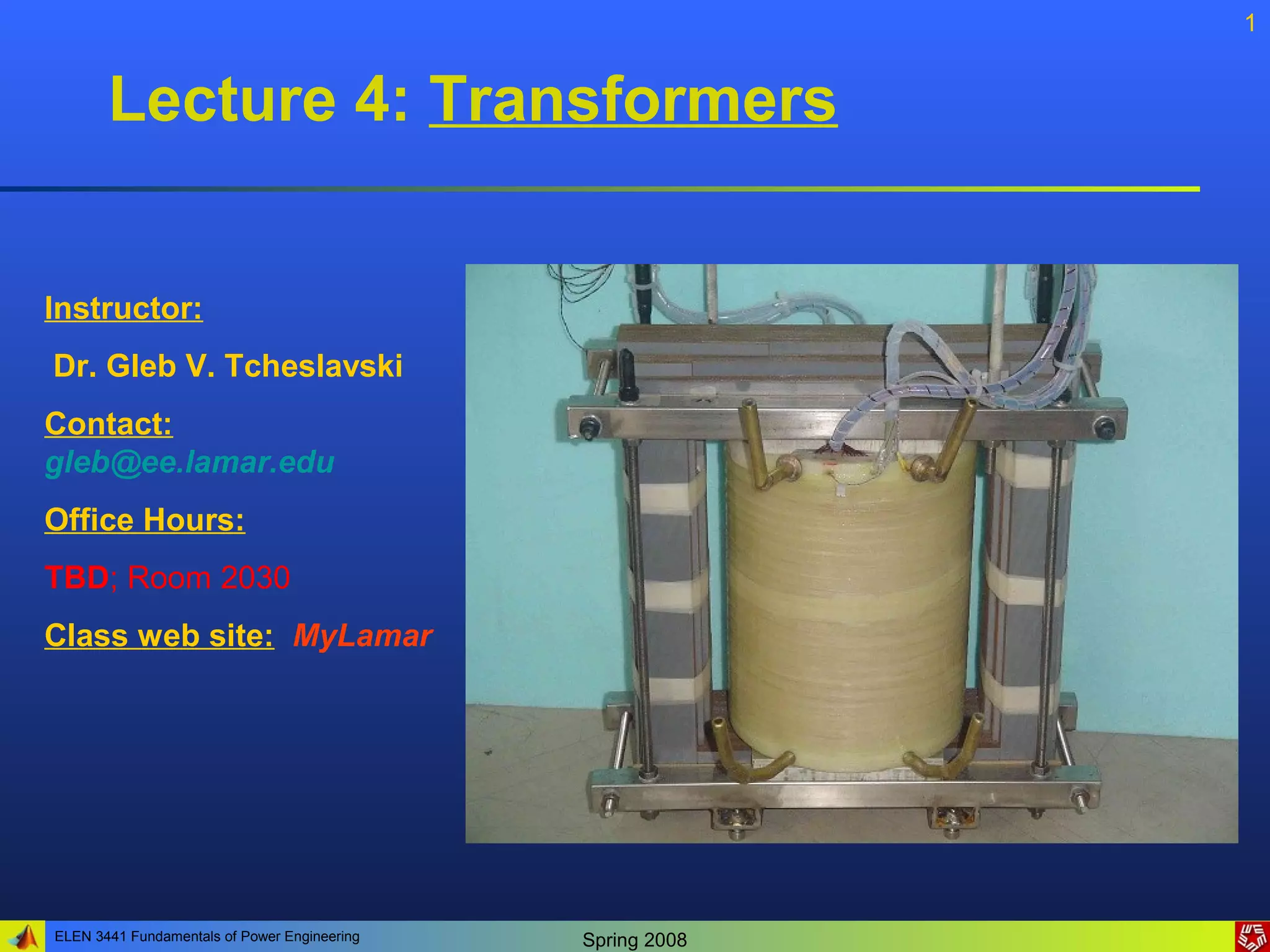 1

Lecture 4: Transformers

Instructor:

Dr. Gleb V. Tcheslavski

Contact: gleb@ee.lamar.edu

Office Hours:

TBD; Room 2030

Class web site: MyLamar

ELEN 3441 Fundamentals of Power Engineering

Spring 2008